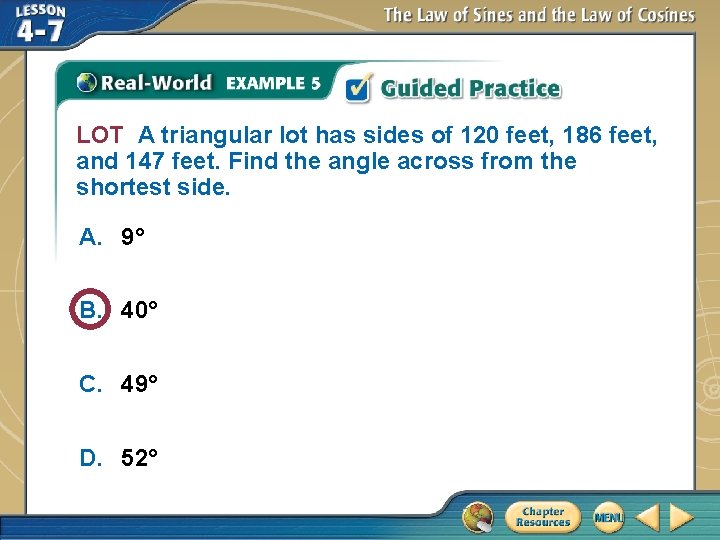 LESSON 4-7

The Law of Sines and the Law of Cosines

Real-World EXAMPLE 5

Guided Practice

LOT A triangular lot has sides of 120 feet, 186 feet, and 147 feet. Find the angle across from the shortest side.

A. 9°

B. 40°

C. 49°

D. 52°

Chapter Resources

MENU